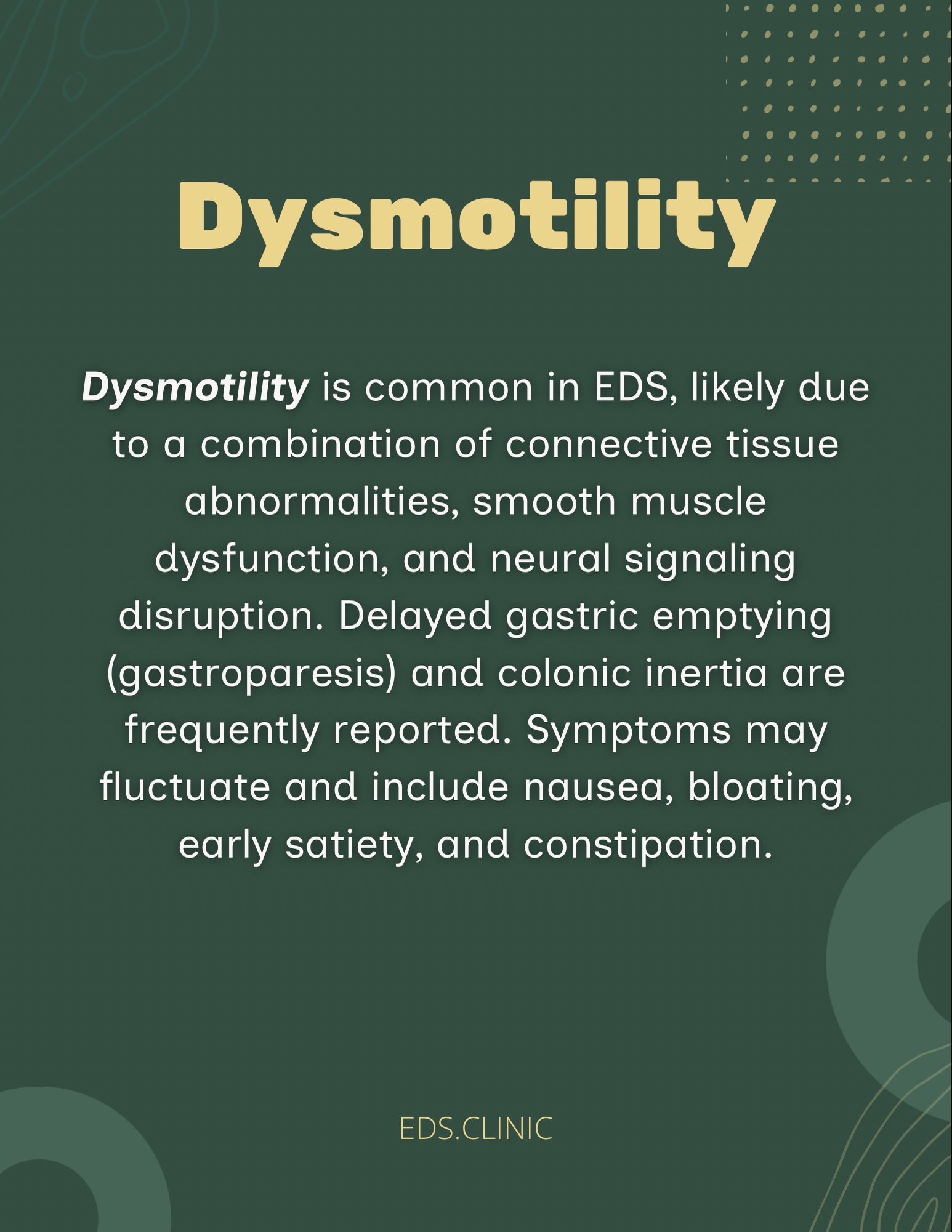 Dysmotility

Dysmotility is common in EDS, likely due to a combination of connective tissue abnormalities, smooth muscle dysfunction, and neural signaling disruption. Delayed gastric emptying (gastroparesis) and colonic inertia are frequently reported. Symptoms may fluctuate and include nausea, bloating, early satiety, and constipation.

EDS.CLINIC